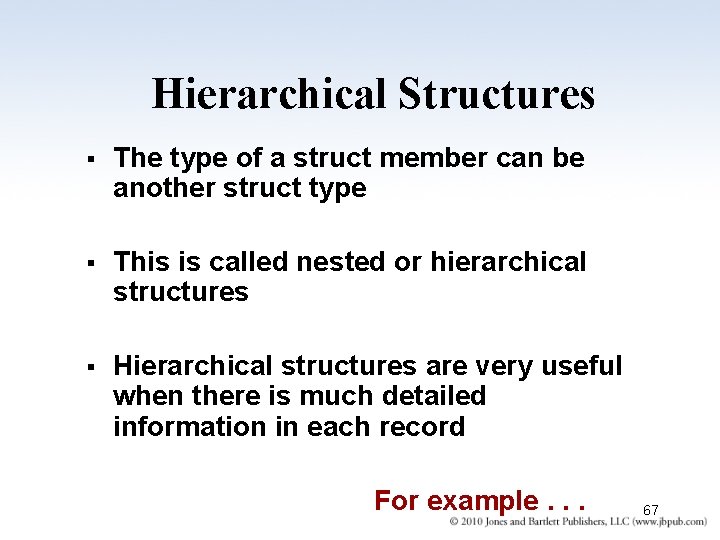 Hierarchical Structures

▪ The type of a struct member can be another struct type

▪ This is called nested or hierarchical structures

▪ Hierarchical structures are very useful when there is much detailed information in each record

For example . . .

67

© 2010 Jones and Bartlett Publishers, LLC (www.jbpub.com)